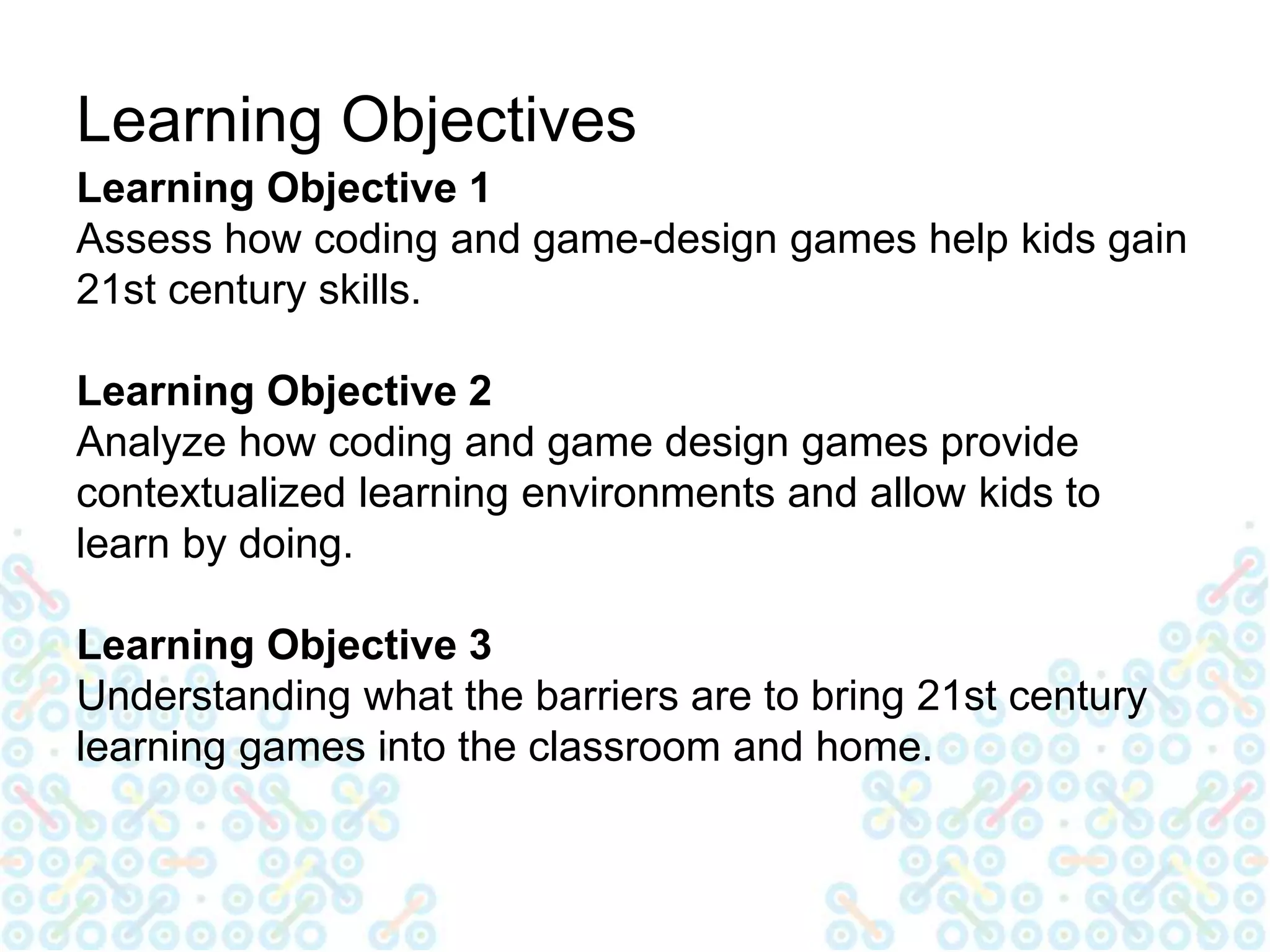 Learning Objectives

Learning Objective 1
Assess how coding and game-design games help kids gain 21st century skills.

Learning Objective 2
Analyze how coding and game design games provide contextualized learning environments and allow kids to learn by doing.

Learning Objective 3
Understanding what the barriers are to bring 21st century learning games into the classroom and home.